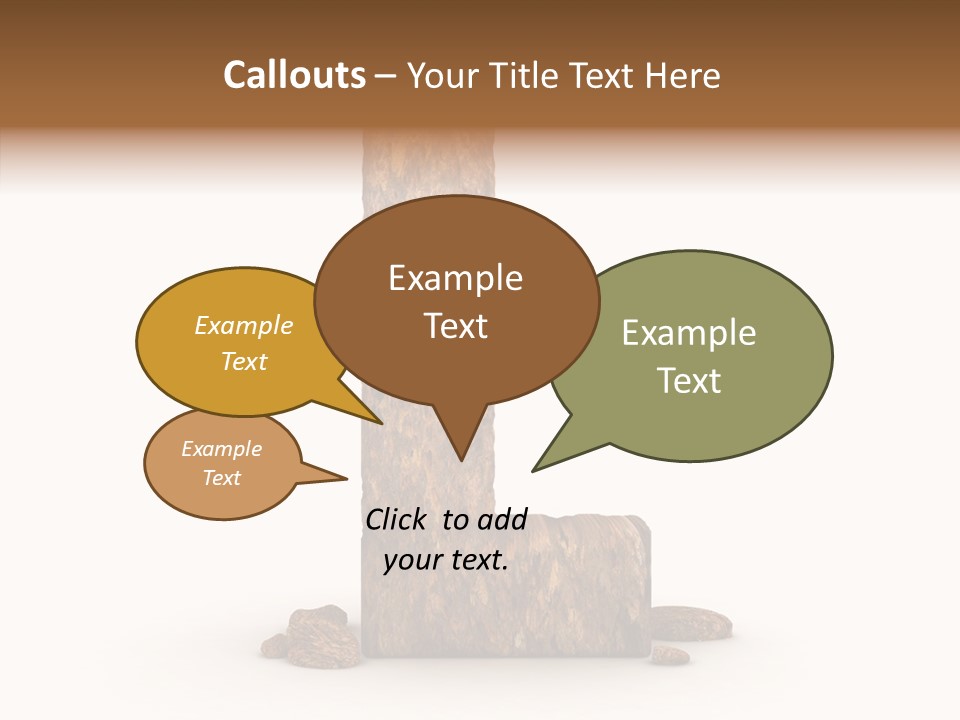 Callouts – Your Title Text Here

Example Text

Example Text

Example Text

Example Text

Click to add your text.